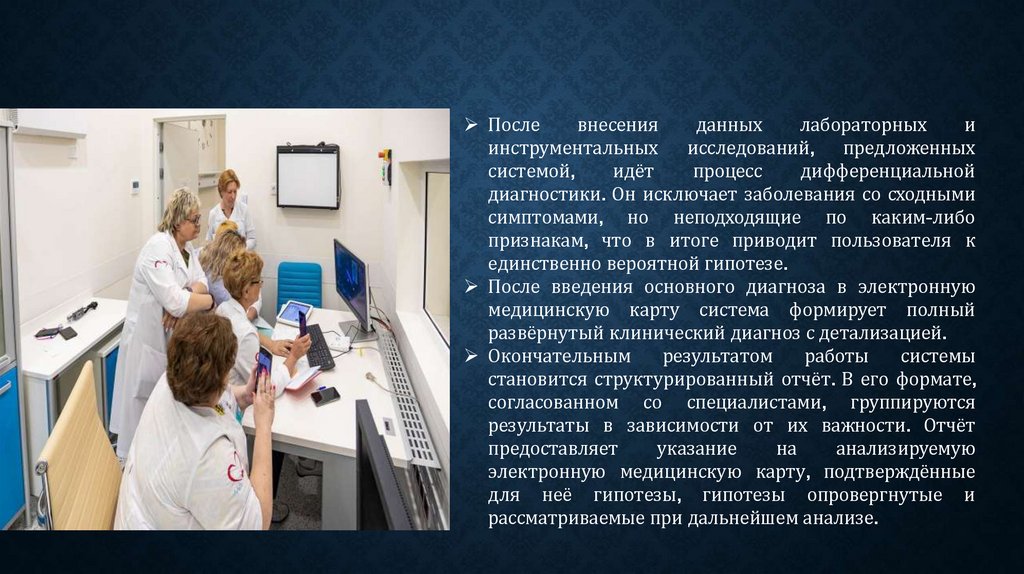 ➢ После внесения данных лабораторных и инструментальных исследований, предложенных системой, идёт процесс дифференциальной диагностики. Он исключает заболевания со сходными симптомами, но неподходящие по каким-либо признакам, что в итоге приводит пользователя к единственно вероятной гипотезе.
➢ После введения основного диагноза в электронную медицинскую карту система формирует полный развёрнутый клинический диагноз с детализацией.
➢ Окончательным результатом работы системы становится структурированный отчёт. В его формате, согласованном со специалистами, группируются результаты в зависимости от их важности. Отчёт предоставляет указание на анализируемую электронную медицинскую карту, подтверждённые для неё гипотезы, гипотезы опровергнутые и рассматриваемые при дальнейшем анализе.